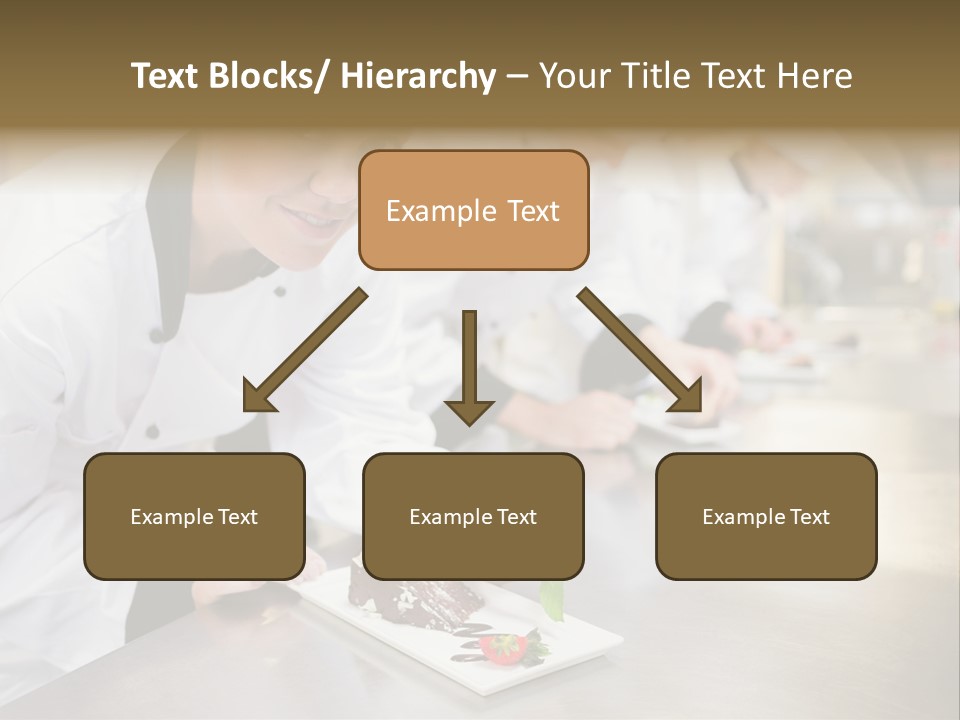 Text Blocks/ Hierarchy – Your Title Text Here

Example Text

Example Text

Example Text

Example Text